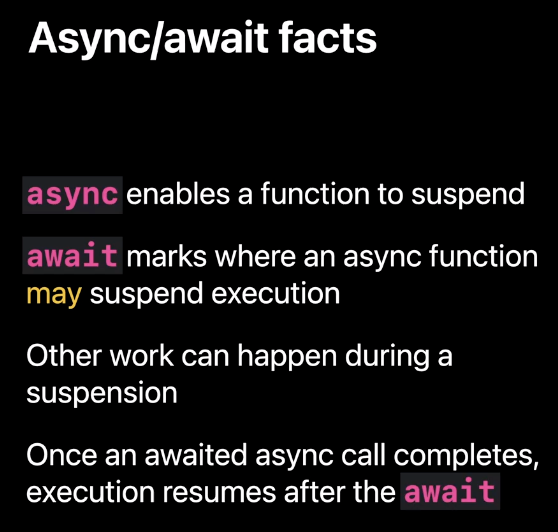 Async/await facts

async enables a function to suspend

await marks where an async function may suspend execution

Other work can happen during a suspension

Once an awaited async call completes, execution resumes after the await